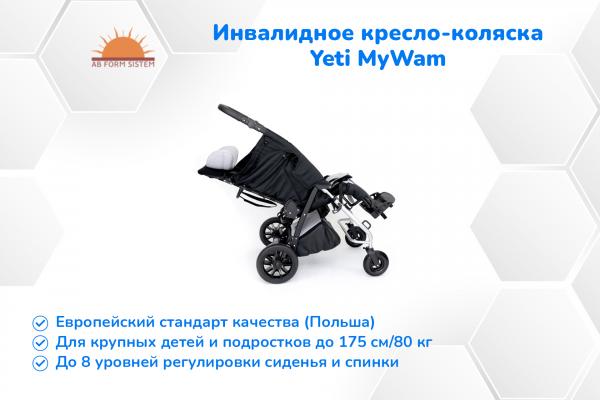 AB FORM SISTEM

Инвалидное кресло-коляска Yeti MyWam

Европейский стандарт качества (Польша)
Для крупных детей и подростков до 175 см/80 кг
До 8 уровней регулировки сиденья и спинки